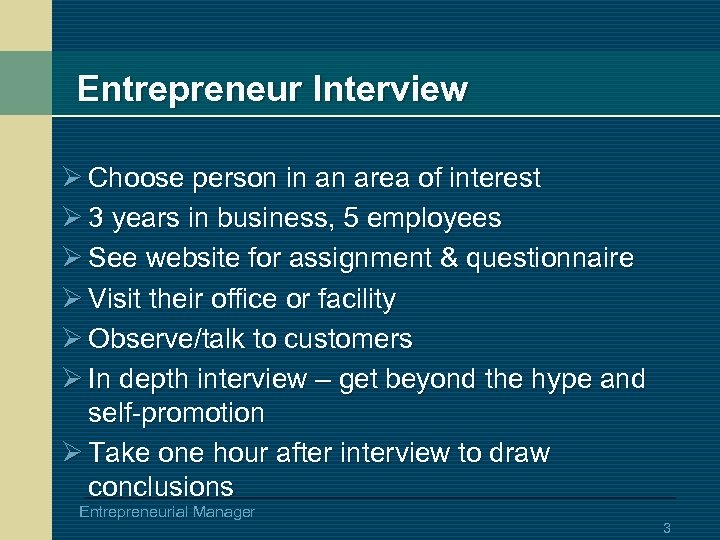 Entrepreneur Interview

➢ Choose person in an area of interest
➢ 3 years in business, 5 employees
➢ See website for assignment & questionnaire
➢ Visit their office or facility
➢ Observe/talk to customers
➢ In depth interview – get beyond the hype and self-promotion
➢ Take one hour after interview to draw conclusions

Entrepreneurial Manager

3